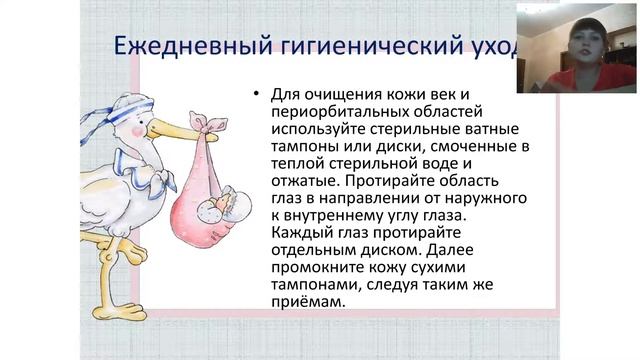 Ежедневный гигиенический уход

• Для очищения кожи век и периорбитальных областей используйте стерильные ватные тампоны или диски, смоченные в теплой стерильной воде и отжатые. Протирайте область глаз в направлении от наружного к внутреннему углу глаза. Каждый глаз протирайте отдельным диском. Далее промокните кожу сухими тампонами, следуя таким же приёмам.